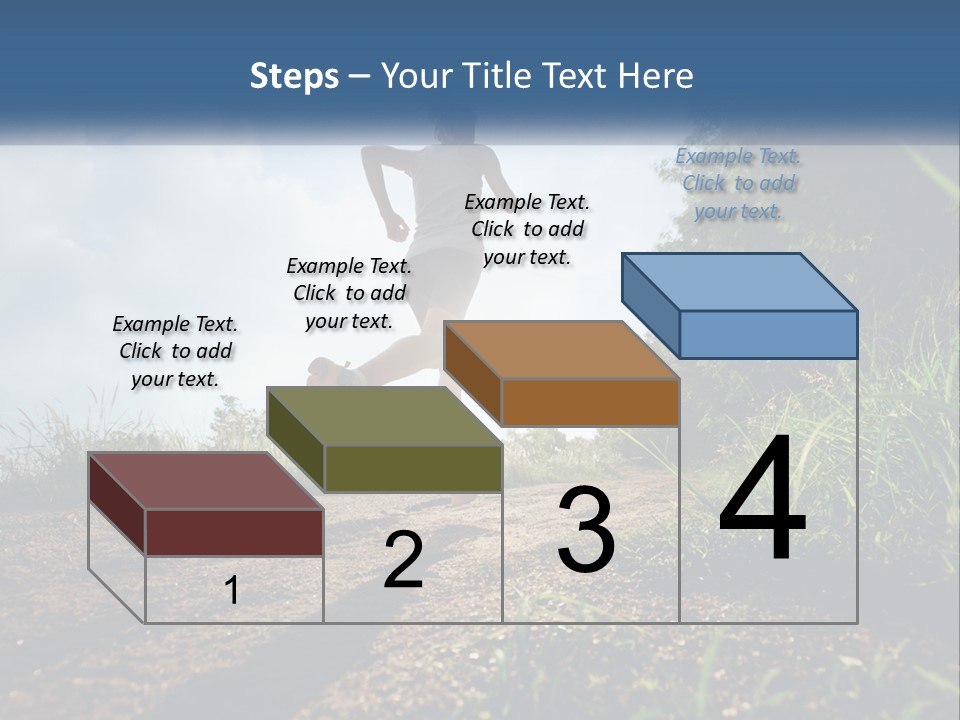 Steps – Your Title Text Here

Example Text. Click to add your text.

Example Text. Click to add your text.

Example Text. Click to add your text.

Example Text. Click to add your text.

1

2

3

4